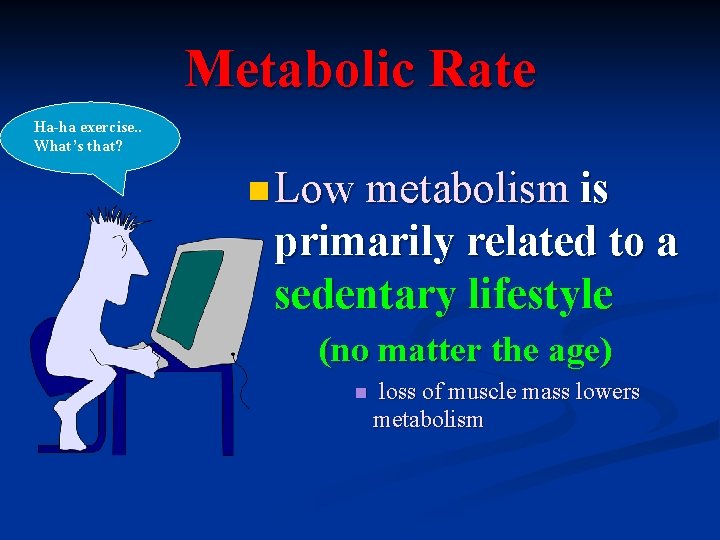 Metabolic Rate

Ha-ha exercise.. What's that?

Low metabolism is primarily related to a sedentary lifestyle

(no matter the age)

loss of muscle mass lowers metabolism